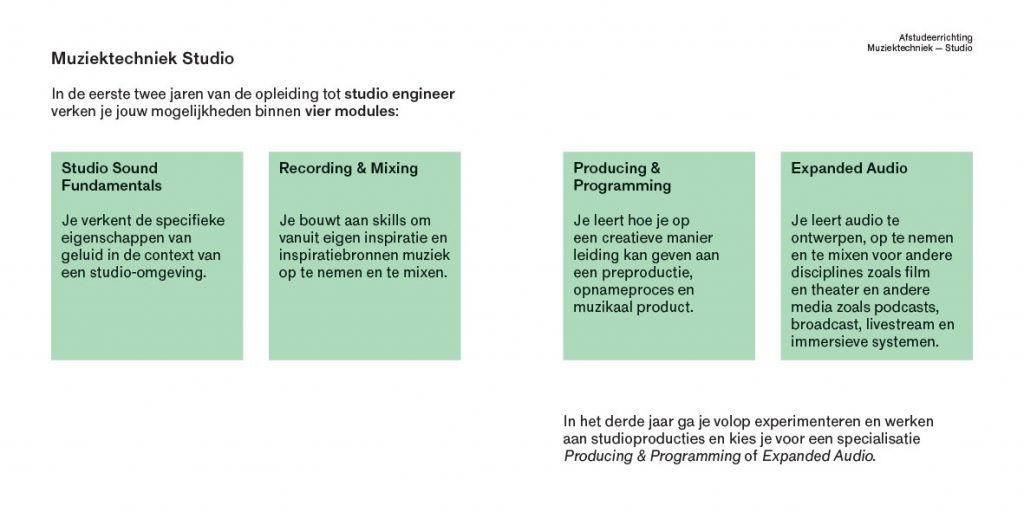 Afstudeerrichting
Muziektechniek — Studio

Muziektechniek Studio

In de eerste twee jaren van de opleiding tot studio engineer verken je jouw mogelijkheden binnen vier modules:

Studio Sound Fundamentals

Je verkent de specifieke eigenschappen van geluid in de context van een studio-omgeving.

Recording & Mixing

Je bouwt aan skills om vanuit eigen inspiratie en inspiratiebronnen muziek op te nemen en te mixen.

Producing & Programming

Je leert hoe je op een creatieve manier leiding kan geven aan een preproductie, opnameproces en muzikaal product.

Expanded Audio

Je leert audio te ontwerpen, op te nemen en te mixen voor andere disciplines zoals film en theater en andere media zoals podcasts, broadcast, livestream en immersieve systemen.

In het derde jaar ga je volop experimenteren en werken aan studioproducties en kies je voor een specialisatie Producing & Programming of Expanded Audio.